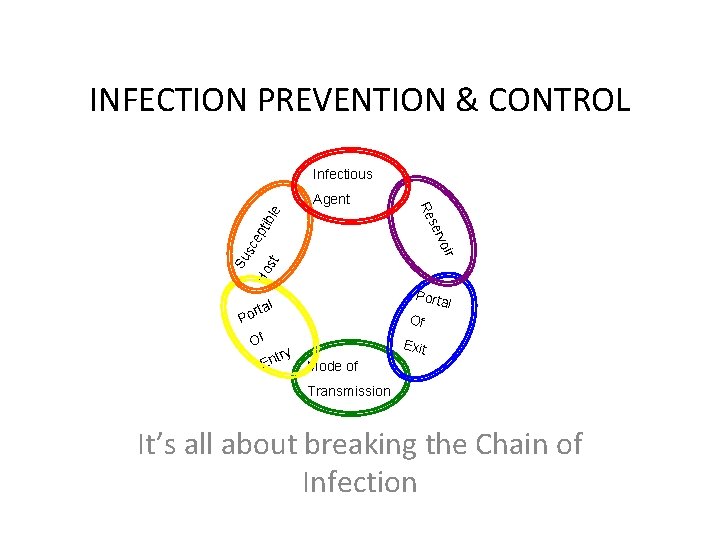 INFECTION PREVENTION & CONTROL

Infectious Agent

Reservoir

Portal Of Exit

Mode of Transmission

Portal Of Entry

Susceptible Host

It's all about breaking the Chain of Infection